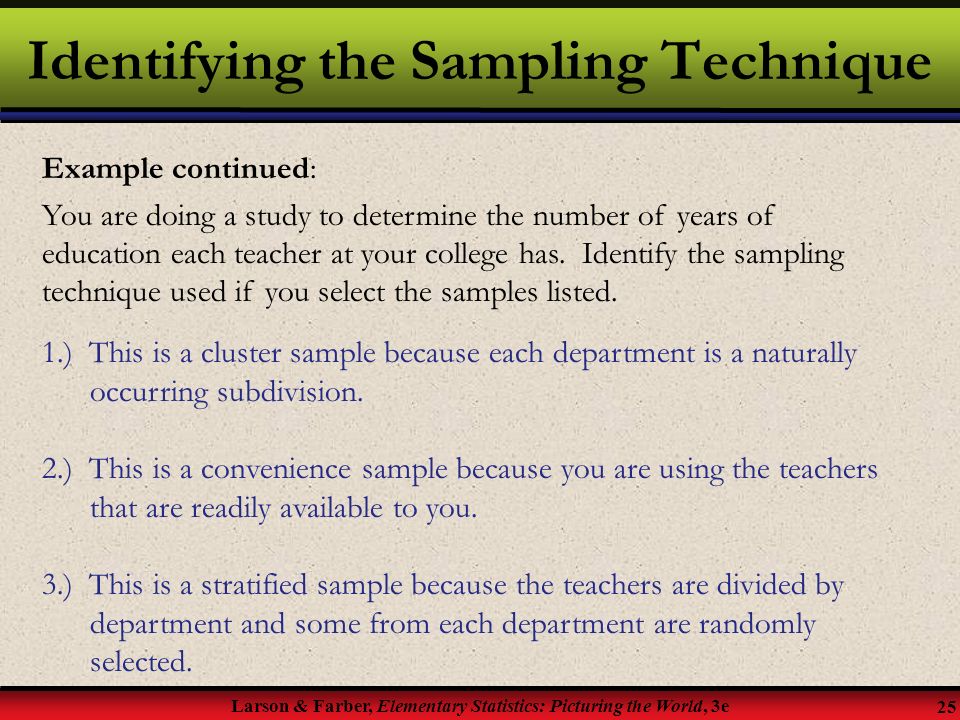 Identifying the Sampling Technique

Example continued:

You are doing a study to determine the number of years of education each teacher at your college has. Identify the sampling technique used if you select the samples listed.

1.) This is a cluster sample because each department is a naturally occurring subdivision.

2.) This is a convenience sample because you are using the teachers that are readily available to you.

3.) This is a stratified sample because the teachers are divided by department and some from each department are randomly selected.

Larson & Farber, Elementary Statistics: Picturing the World, 3e

25